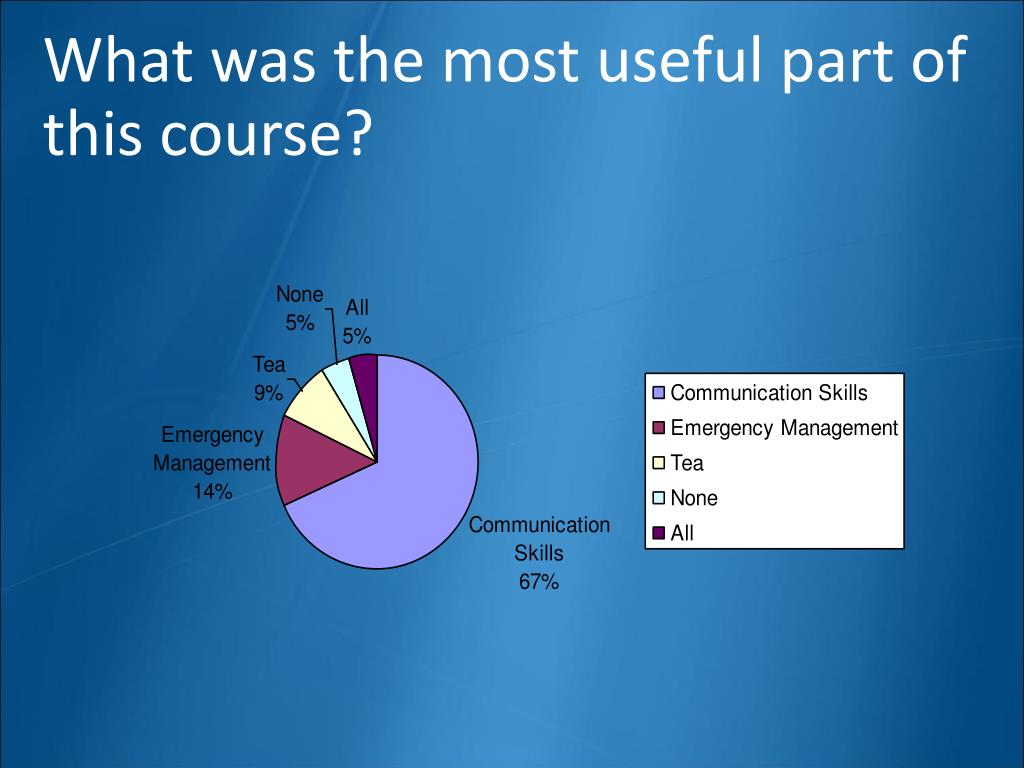 What was the most useful part of this course?

None 5%

All 5%

Tea 9%

Emergency Management 14%

Communication Skills 67%

Communication Skills
Emergency Management
Tea
None
All